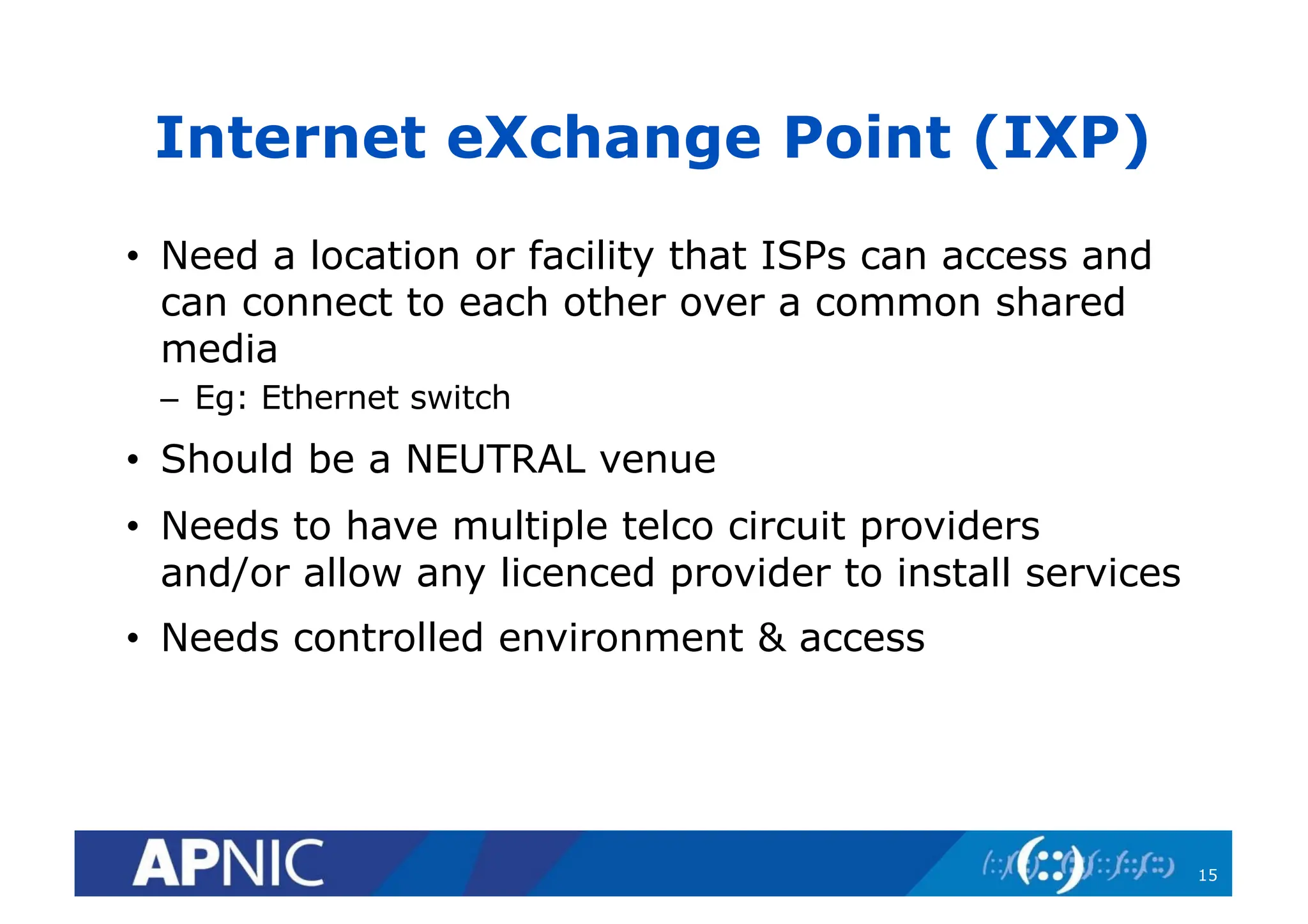 Internet eXchange Point (IXP)

• Need a location or facility that ISPs can access and can connect to each other over a common shared media
– Eg: Ethernet switch

• Should be a NEUTRAL venue

• Needs to have multiple telco circuit providers and/or allow any licenced provider to install services

• Needs controlled environment & access

APNIC

15